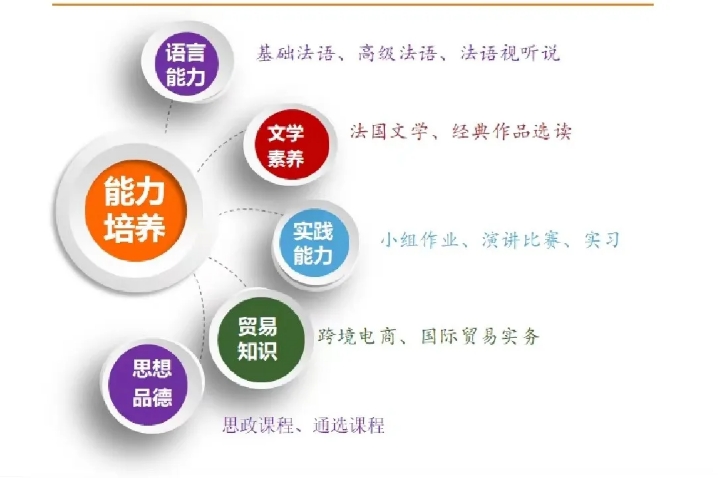 语言能力

基础法语、高级法语、法语视听说

文学素养

法国文学、经典作品选读

能力培养

实践能力

小组作业、演讲比赛、实习

贸易知识

跨境电商、国际贸易实务

思想品德

思政课程、通选课程